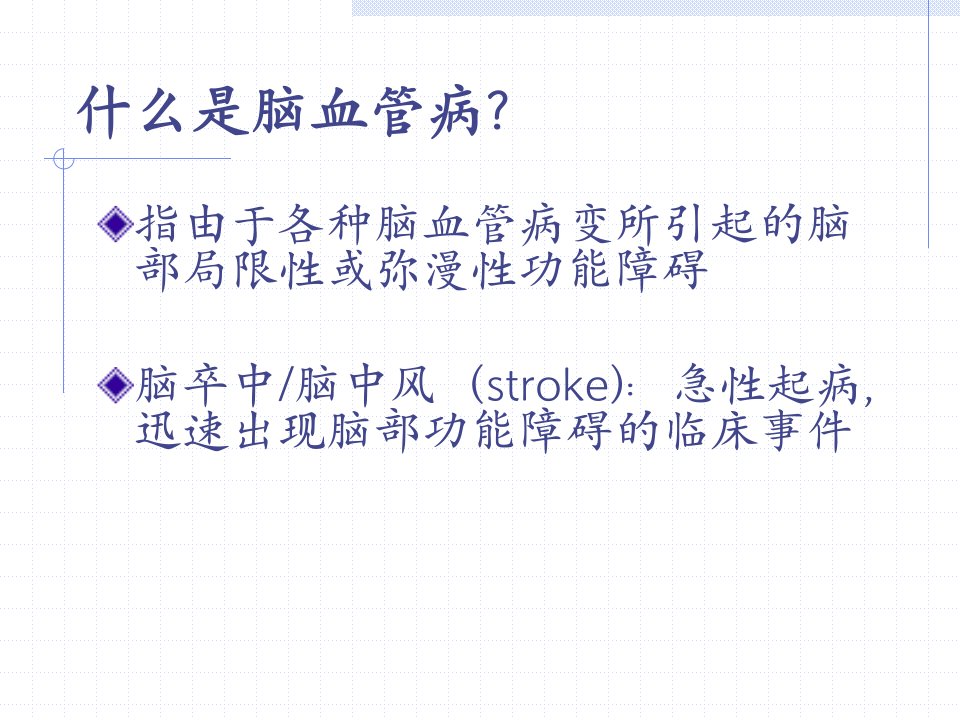 什么是脑血管病?

指由于各种脑血管病变所引起的脑部局限性或弥漫性功能障碍

脑卒中/脑中风（stroke）：急性起病，迅速出现脑部功能障碍的临床事件